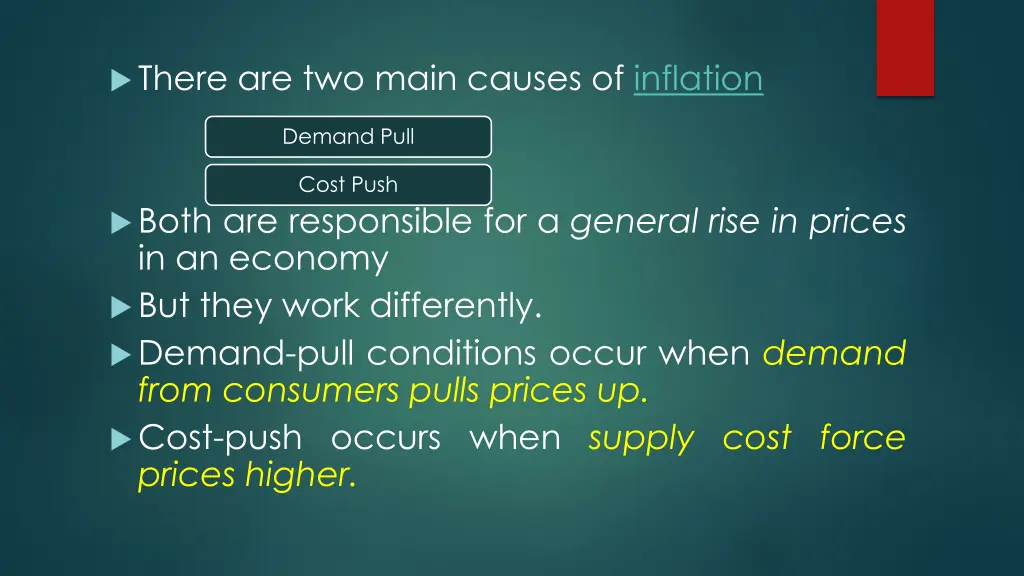 There are two main causes of inflation

Demand Pull

Cost Push

Both are responsible for a general rise in prices in an economy

But they work differently.

Demand-pull conditions occur when demand from consumers pulls prices up.

Cost-push occurs when supply cost force prices higher.